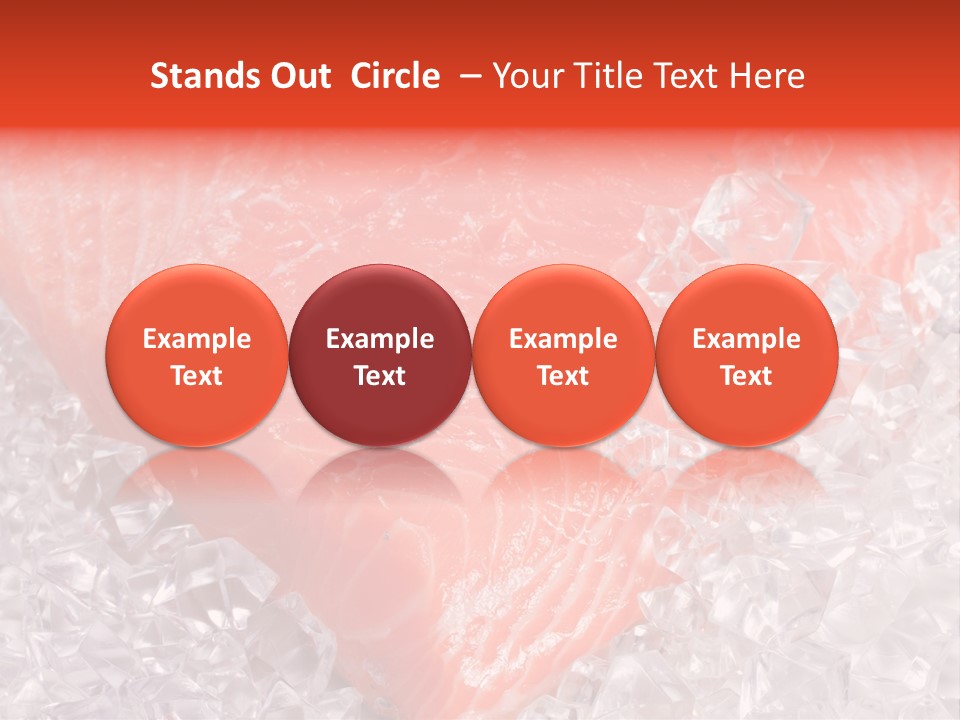 Stands Out Circle – Your Title Text Here

Example Text

Example Text

Example Text

Example Text